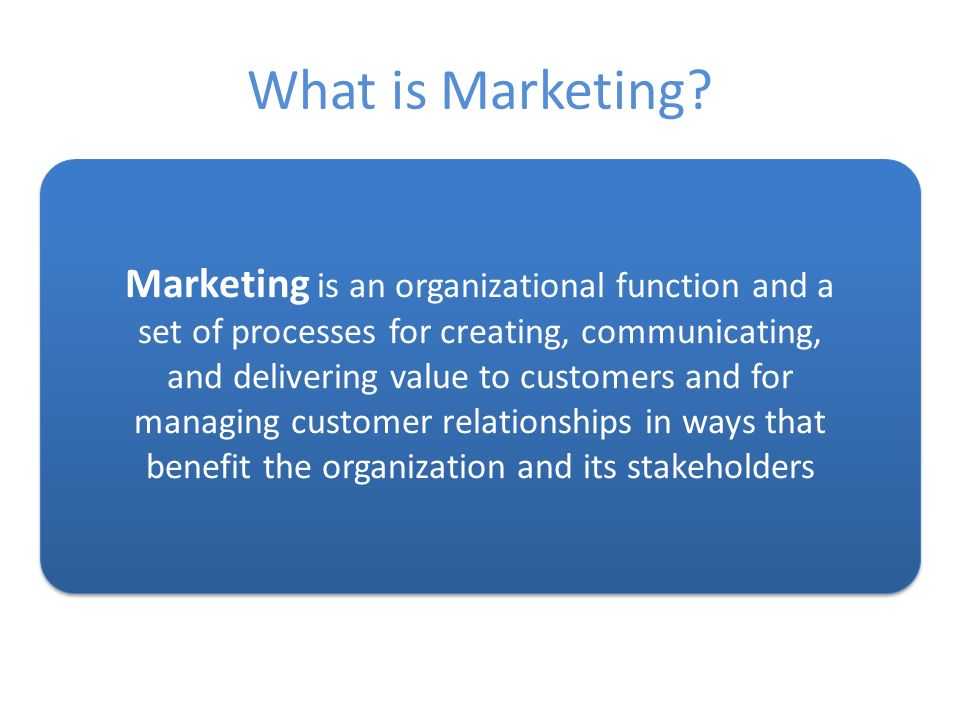 What is Marketing?

Marketing is an organizational function and a set of processes for creating, communicating, and delivering value to customers and for managing customer relationships in ways that benefit the organization and its stakeholders